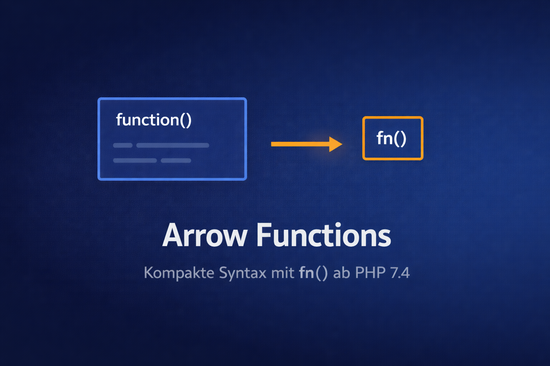 function()

fn()

Arrow Functions

Kompakte Syntax mit fn() ab PHP 7.4